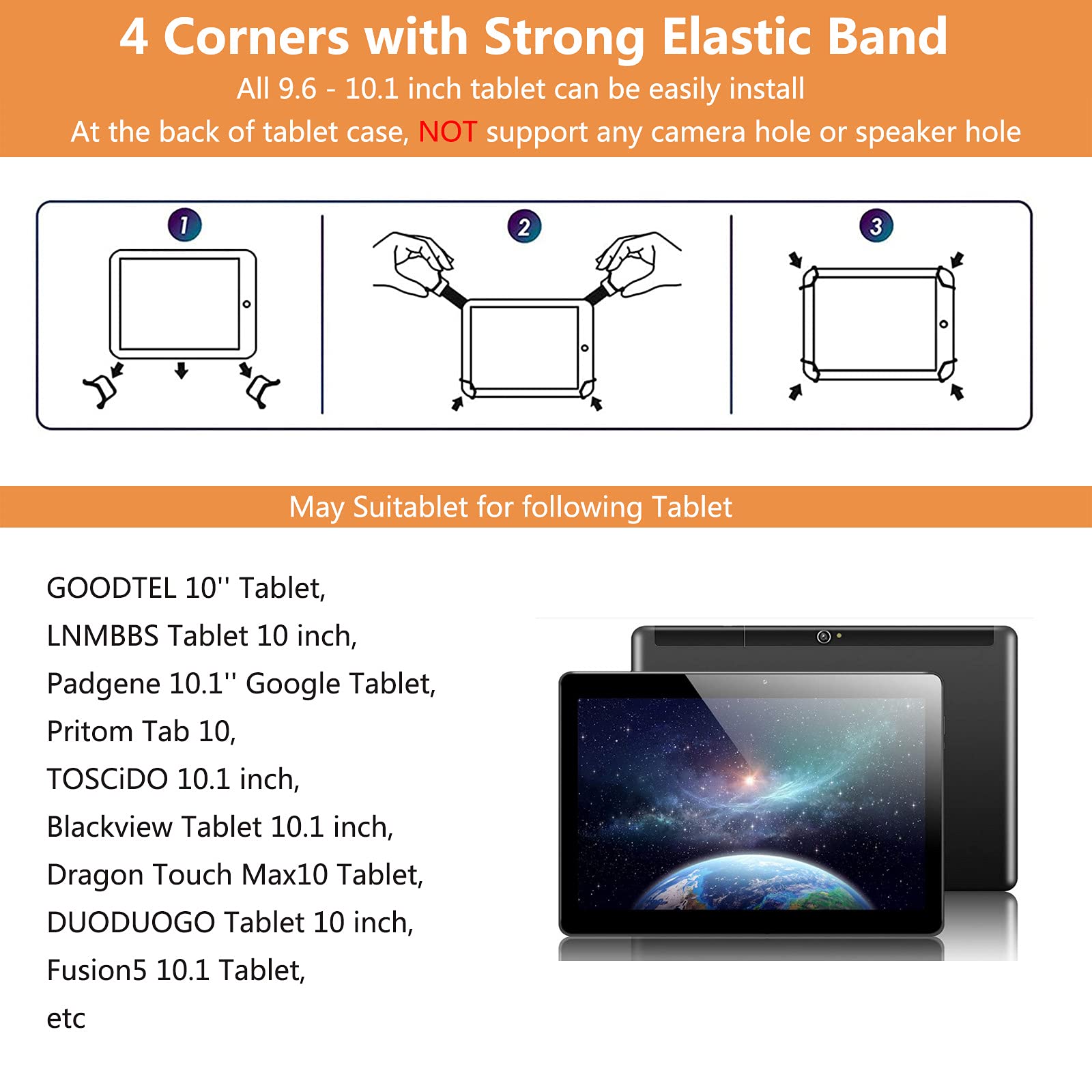 4 Corners with Strong Elastic Band

All 9.6 - 10.1 inch tablet can be easily install

At the back of tablet case, NOT support any camera hole or speaker hole

1

2

3

May Suitablet for following Tablet

GOODTEL 10'' Tablet,
LNMBBS Tablet 10 inch,
Padgene 10.1'' Google Tablet,
Pritom Tab 10,
TOSCiDO 10.1 inch,
Blackview Tablet 10.1 inch,
Dragon Touch Max10 Tablet,
DUODUOGO Tablet 10 inch,
Fusion5 10.1 Tablet,
etc